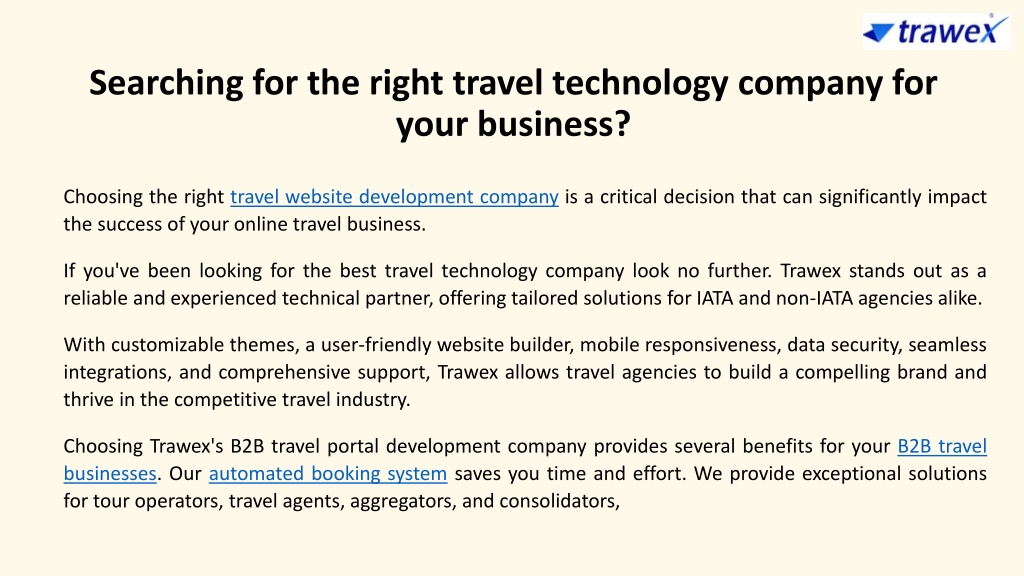 trawex

Searching for the right travel technology company for your business?

Choosing the right travel website development company is a critical decision that can significantly impact the success of your online travel business.

If you've been looking for the best travel technology company look no further. Trawex stands out as a reliable and experienced technical partner, offering tailored solutions for IATA and non-IATA agencies alike.

With customizable themes, a user-friendly website builder, mobile responsiveness, data security, seamless integrations, and comprehensive support, Trawex allows travel agencies to build a compelling brand and thrive in the competitive travel industry.

Choosing Trawex's B2B travel portal development company provides several benefits for your B2B travel businesses. Our automated booking system saves you time and effort. We provide exceptional solutions for tour operators, travel agents, aggregators, and consolidators,